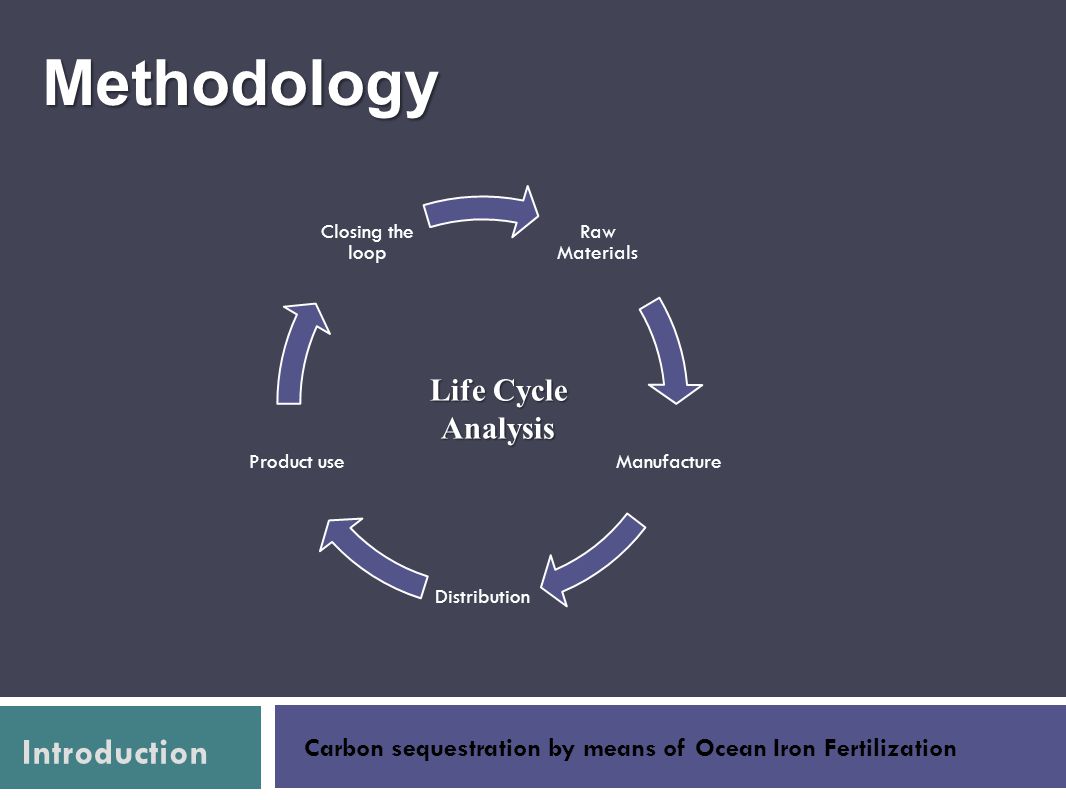 Methodology

Raw Materials

Manufacture

Distribution

Product use

Closing the loop

Life Cycle Analysis

Introduction

Carbon sequestration by means of Ocean Iron Fertilization